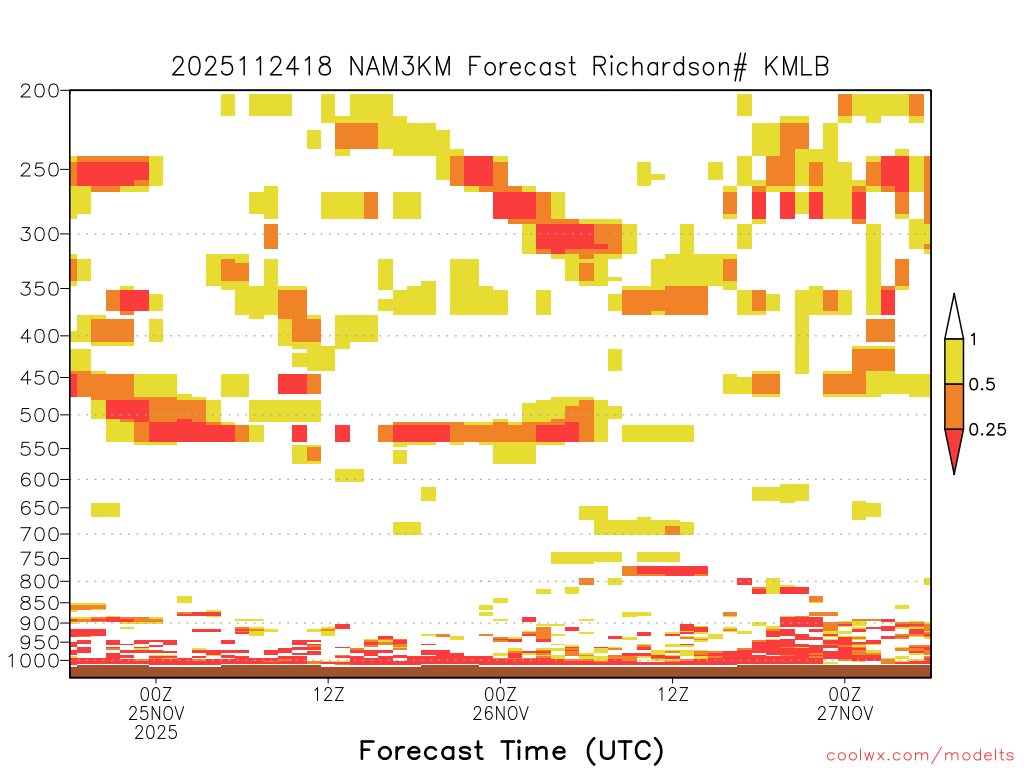 2025112418 NAM3KM Forecast Richardson# KMLB

200
250
300
350
400
450
500
550
600
650
700
750
800
850
900
950
1000

1
0.5
0.25

00Z
25NOV
2025

12Z

00Z
26NOV

12Z

00Z
27NOV

Forecast Time (UTC)

coolwx.com/modelts